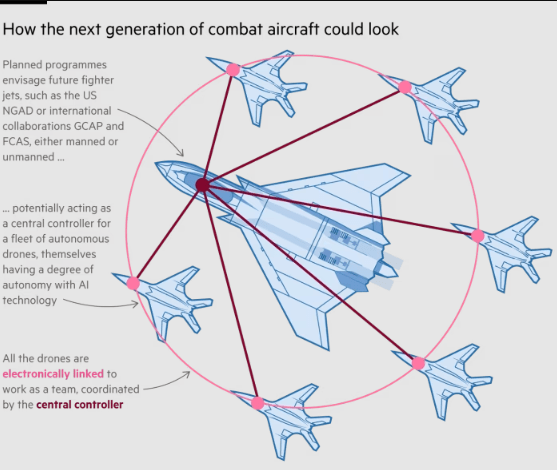 How the next generation of combat aircraft could look

Planned programmes envisage future fighter jets, such as the US NGAD or international collaborations GCAP and FCAS, either manned or unmanned ...

... potentially acting as a central controller for a fleet of autonomous drones, themselves having a degree of autonomy with AI technology

All the drones are electronically linked to work as a team, coordinated by the central controller